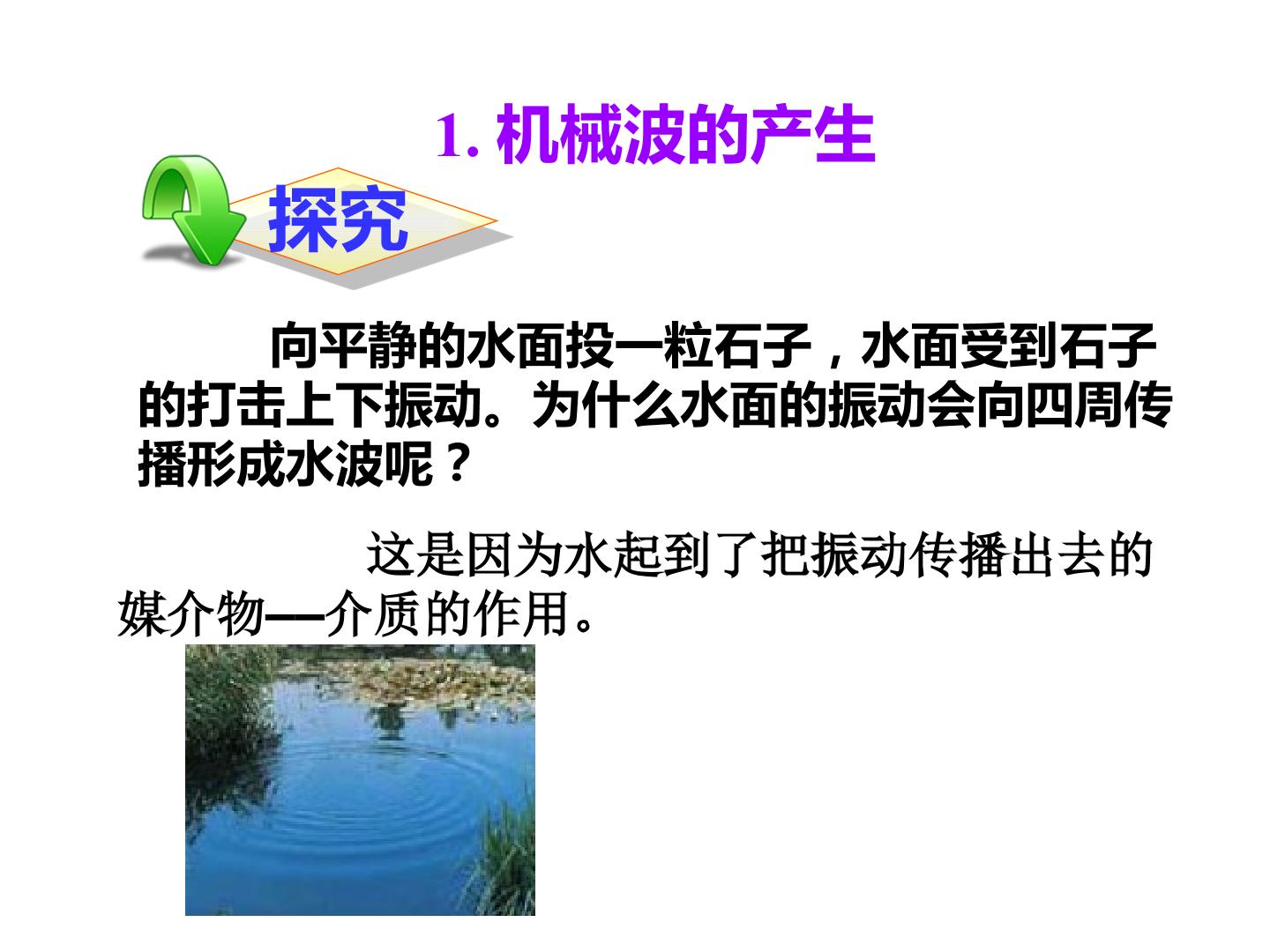 1.机械波的产生

探究

向平静的水面投一粒石子，水面受到石子的打击上下振动。为什么水面的振动会向四周传播形成水波呢？

这是因为水起到了把振动传播出去的媒介物—介质的作用。